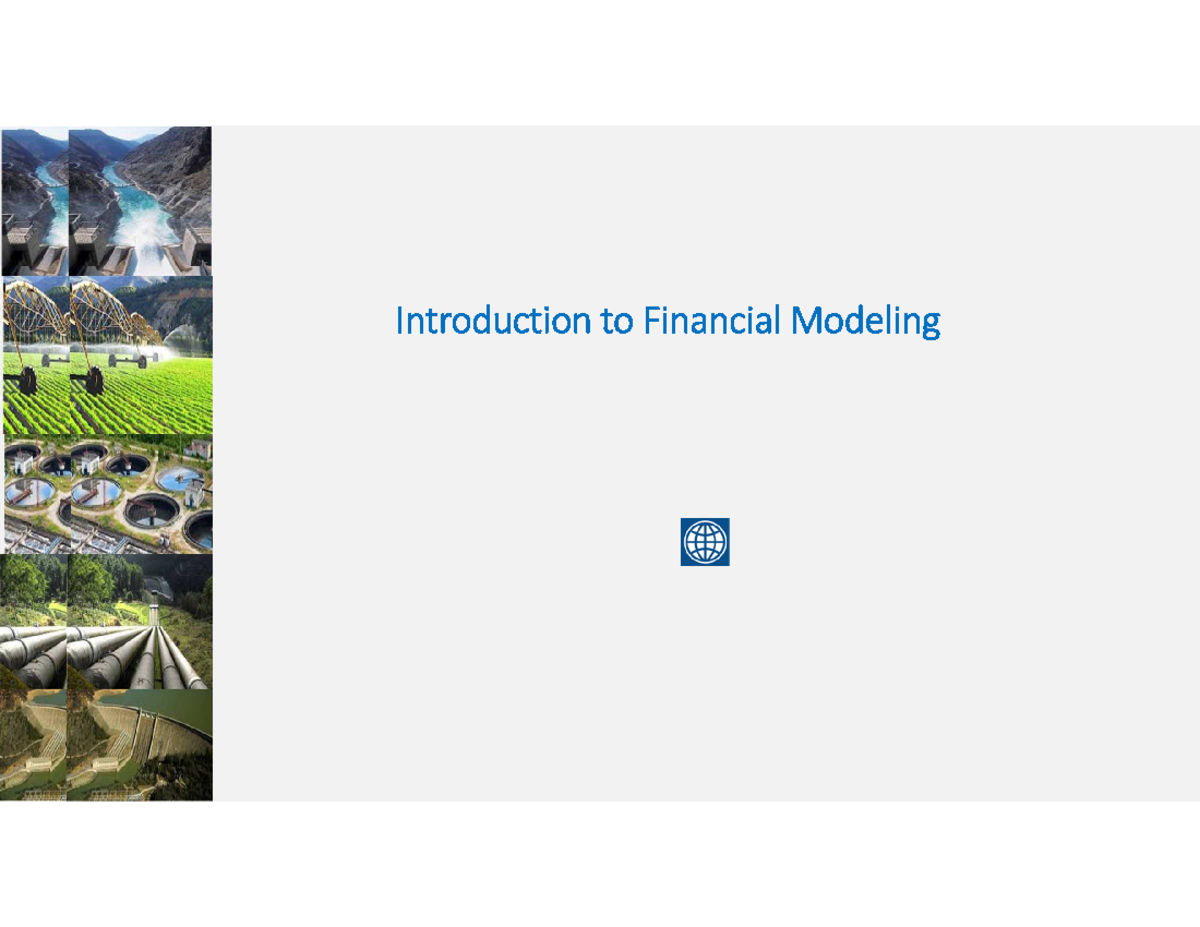 Introduction to Financial Modeling